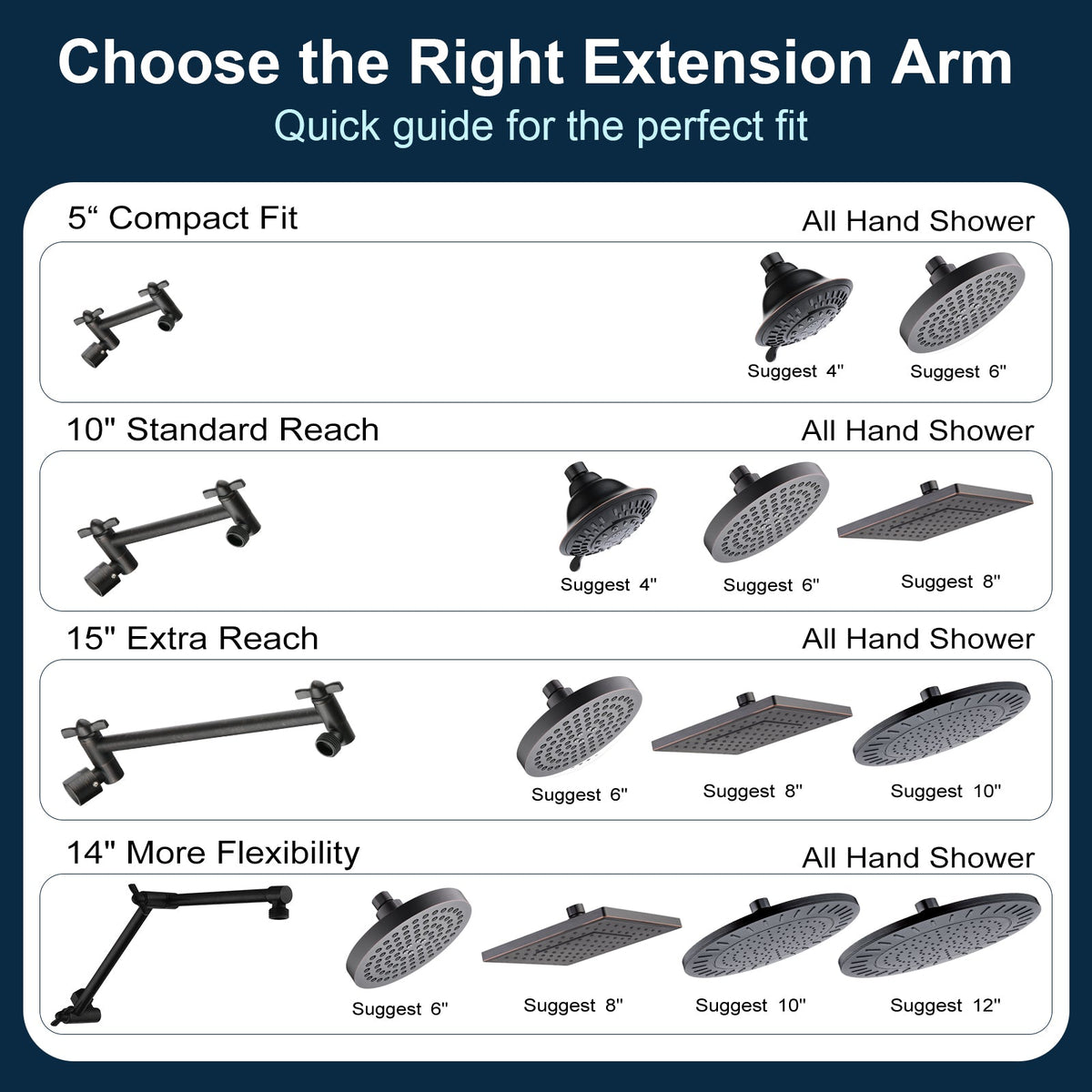 Choose the Right Extension Arm

Quick guide for the perfect fit

5“ Compact Fit

All Hand Shower

Suggest 4"

Suggest 6"

10" Standard Reach

All Hand Shower

Suggest 4"

Suggest 6"

Suggest 8"

15" Extra Reach

All Hand Shower

Suggest 6"

Suggest 8"

Suggest 10"

14" More Flexibility

All Hand Shower

Suggest 6"

Suggest 8"

Suggest 10"

Suggest 12"